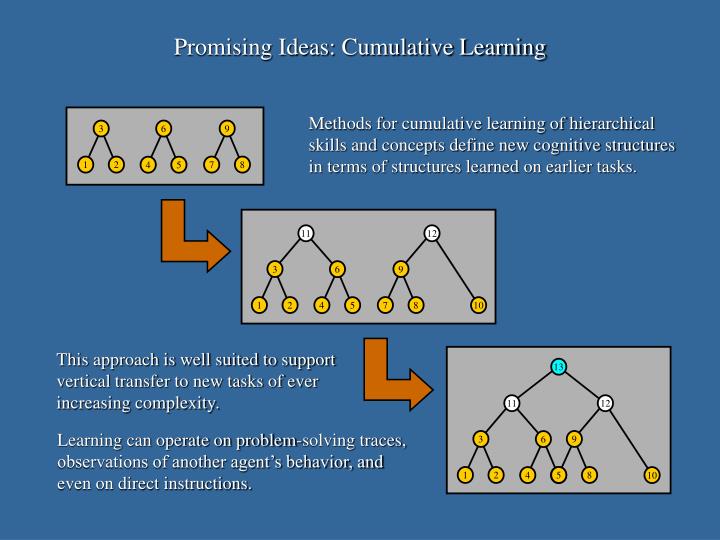 Promising Ideas: Cumulative Learning

3 6 9
1 2 4 5 7 8

Methods for cumulative learning of hierarchical skills and concepts define new cognitive structures in terms of structures learned on earlier tasks.

11 12
3 6 9
1 2 4 5 7 8 10

This approach is well suited to support vertical transfer to new tasks of ever increasing complexity.

Learning can operate on problem-solving traces, observations of another agent's behavior, and even on direct instructions.

13
11 12
3 6 9
1 2 4 5 8 10